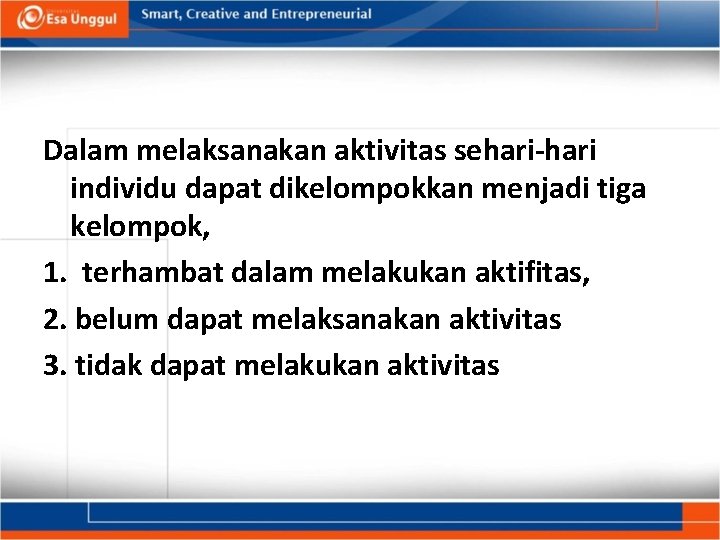 Esa Unggul

Smart, Creative and Entrepreneurial

Dalam melaksanakan aktivitas sehari-hari individu dapat dikelompokkan menjadi tiga kelompok,

1. terhambat dalam melakukan aktifitas,

2. belum dapat melaksanakan aktivitas

3. tidak dapat melakukan aktivitas